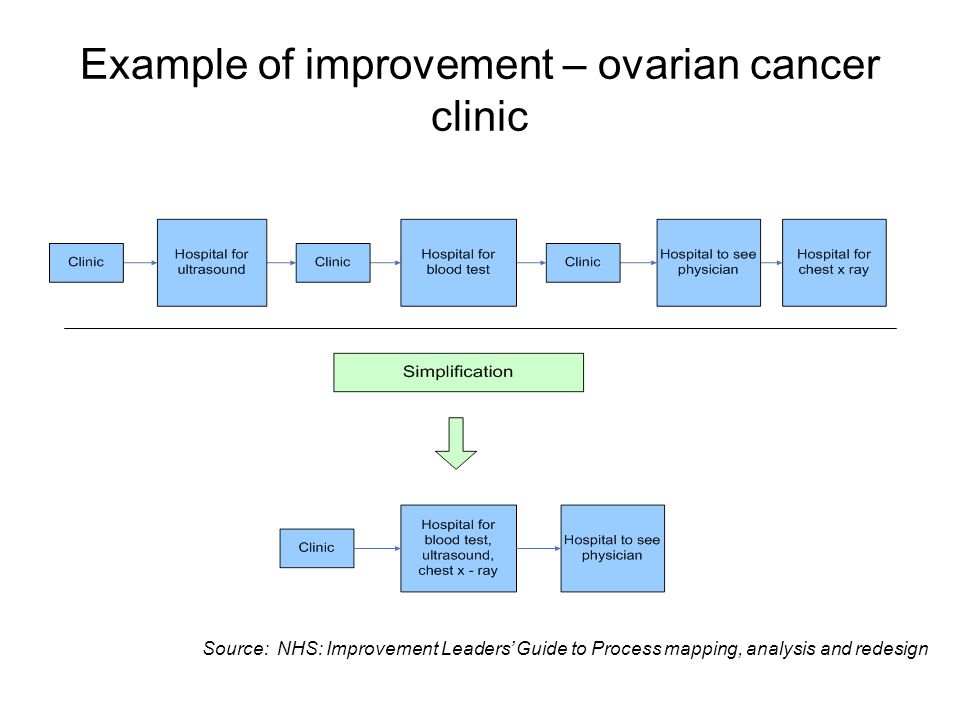 Example of improvement – ovarian cancer clinic

Clinic

Hospital for ultrasound

Clinic

Hospital for blood test

Clinic

Hospital to see physician

Hospital for chest x ray

Simplification

Clinic

Hospital for blood test, ultrasound, chest x - ray

Hospital to see physician

Source: NHS: Improvement Leaders' Guide to Process mapping, analysis and redesign